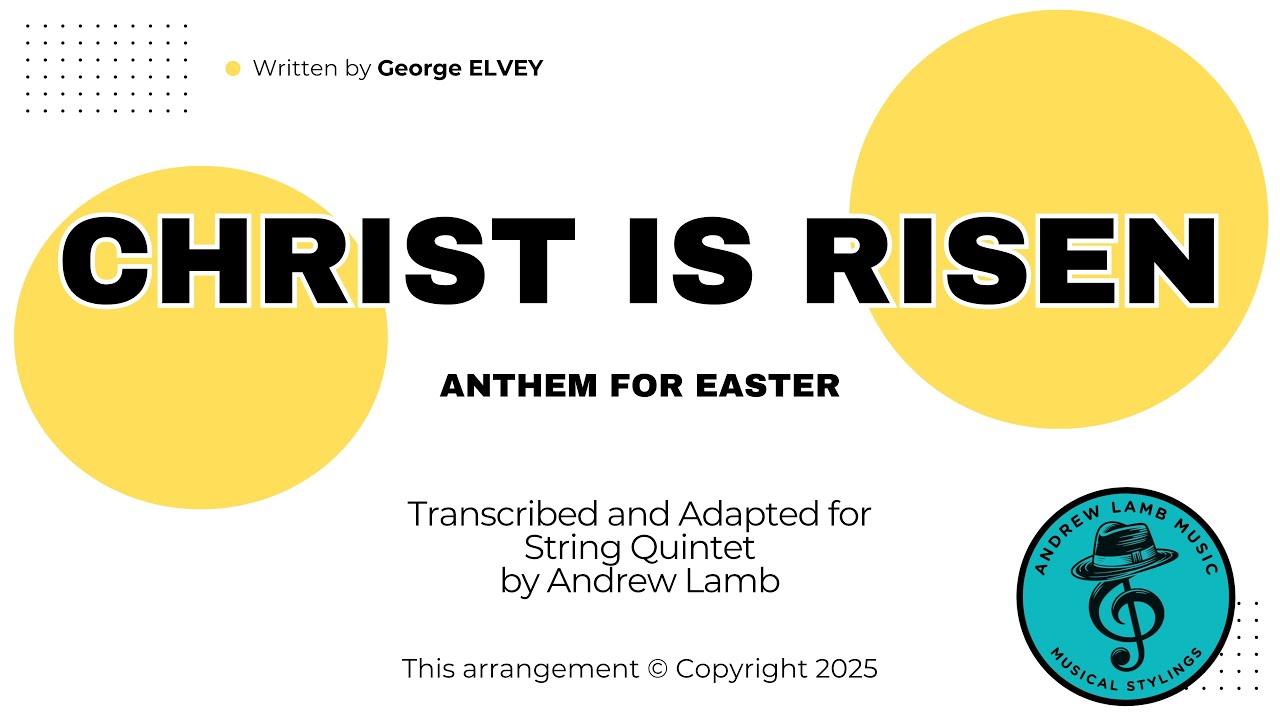 Written by George ELVEY

CHRIST IS RISEN

ANTHEM FOR EASTER

Transcribed and Adapted for String Quintet by Andrew Lamb

This arrangement © Copyright 2025

ANDREW LAMB MUSIC

MUSICAL STYLINGS